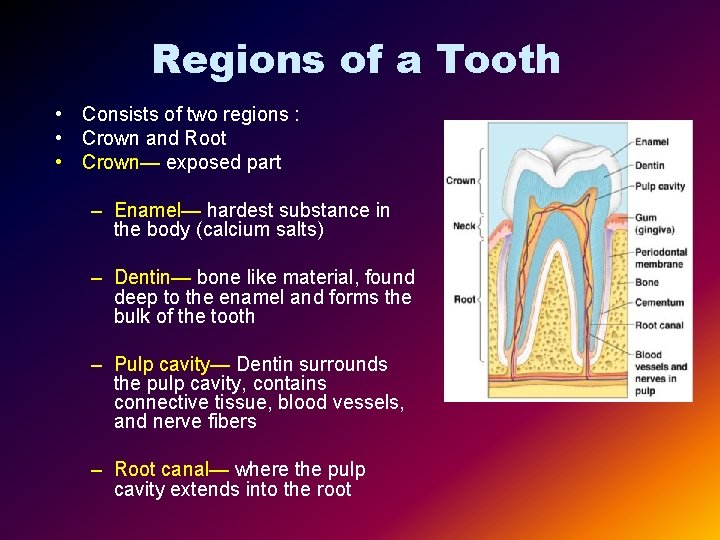 Regions of a Tooth

• Consists of two regions :
• Crown and Root
• Crown— exposed part

– Enamel— hardest substance in the body (calcium salts)

– Dentin— bone like material, found deep to the enamel and forms the bulk of the tooth

– Pulp cavity— Dentin surrounds the pulp cavity, contains connective tissue, blood vessels, and nerve fibers

– Root canal— where the pulp cavity extends into the root

Crown
Neck
Root
Enamel
Dentin
Pulp cavity
Gum (gingiva)
Periodontal membrane
Bone
Cementum
Root canal
Blood vessels and nerves in pulp